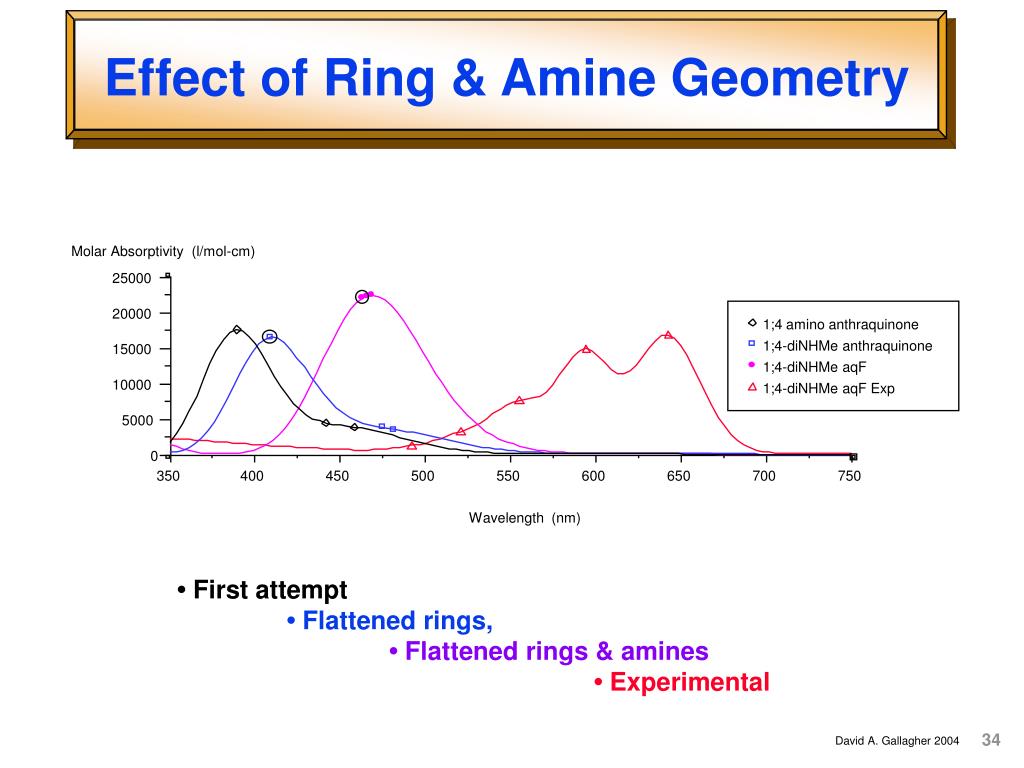 Effect of Ring & Amine Geometry

Molar Absorptivity (l/mol-cm)

25000
20000
15000
10000
5000
0

350 400 450 500 550 600 650 700 750

Wavelength (nm)

1;4 amino anthraquinone
1;4-diNHMe anthraquinone
1;4-diNHMe aqF
1;4-diNHMe aqF Exp

• First attempt
• Flattened rings,
• Flattened rings & amines
• Experimental

David A. Gallagher 2004 34